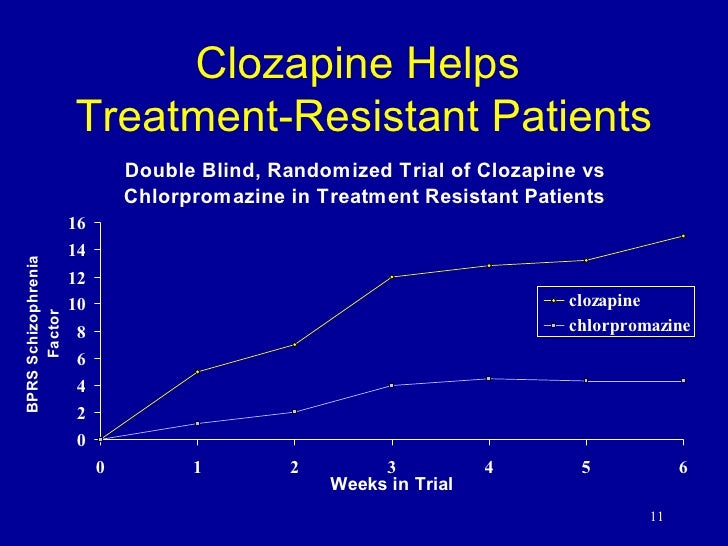 Clozapine Helps Treatment-Resistant Patients

Double Blind, Randomized Trial of Clozapine vs Chlorpromazine in Treatment Resistant Patients

BPRS Schizophrenia Factor

16
14
12
10
8
6
4
2
0

clozapine
chlorpromazine

0 1 2 3 4 5 6

Weeks in Trial

11